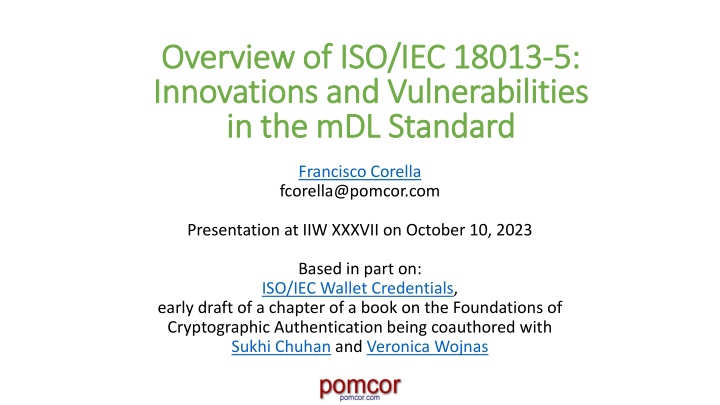 Overview of ISO/IEC 18013-5: Innovations and Vulnerabilities in the mDL Standard

Francisco Corella
fcorella@pomcor.com

Presentation at IIW XXXVII on October 10, 2023

Based in part on:
ISO/IEC Wallet Credentials,
early draft of a chapter of a book on the Foundations of Cryptographic Authentication being coauthored with Sukhi Chuhan and Veronica Wojnas

pomcor
pomcor.com